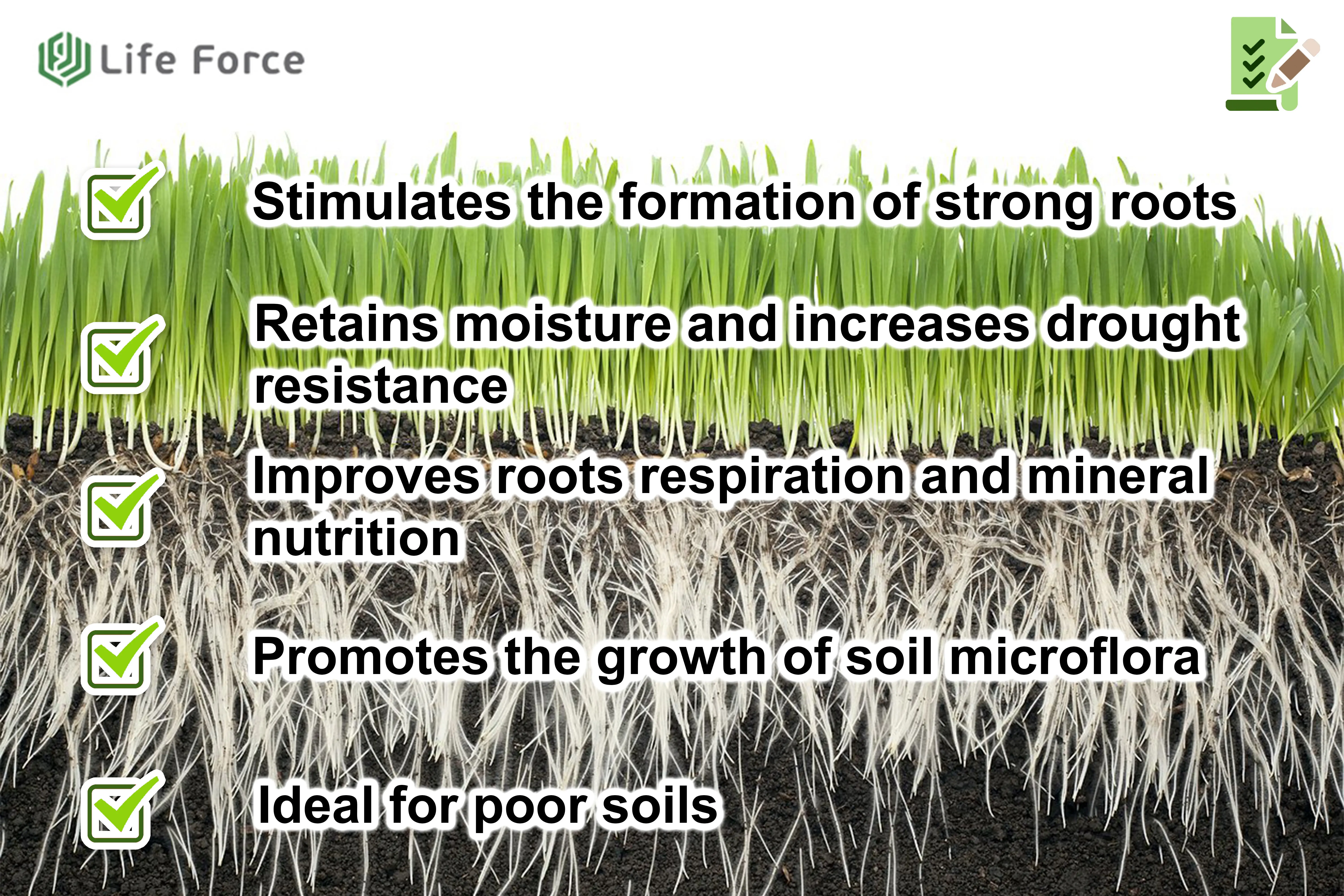 Life Force

Stimulates the formation of strong roots

Retains moisture and increases drought resistance

Improves roots respiration and mineral nutrition

Promotes the growth of soil microflora

Ideal for poor soils